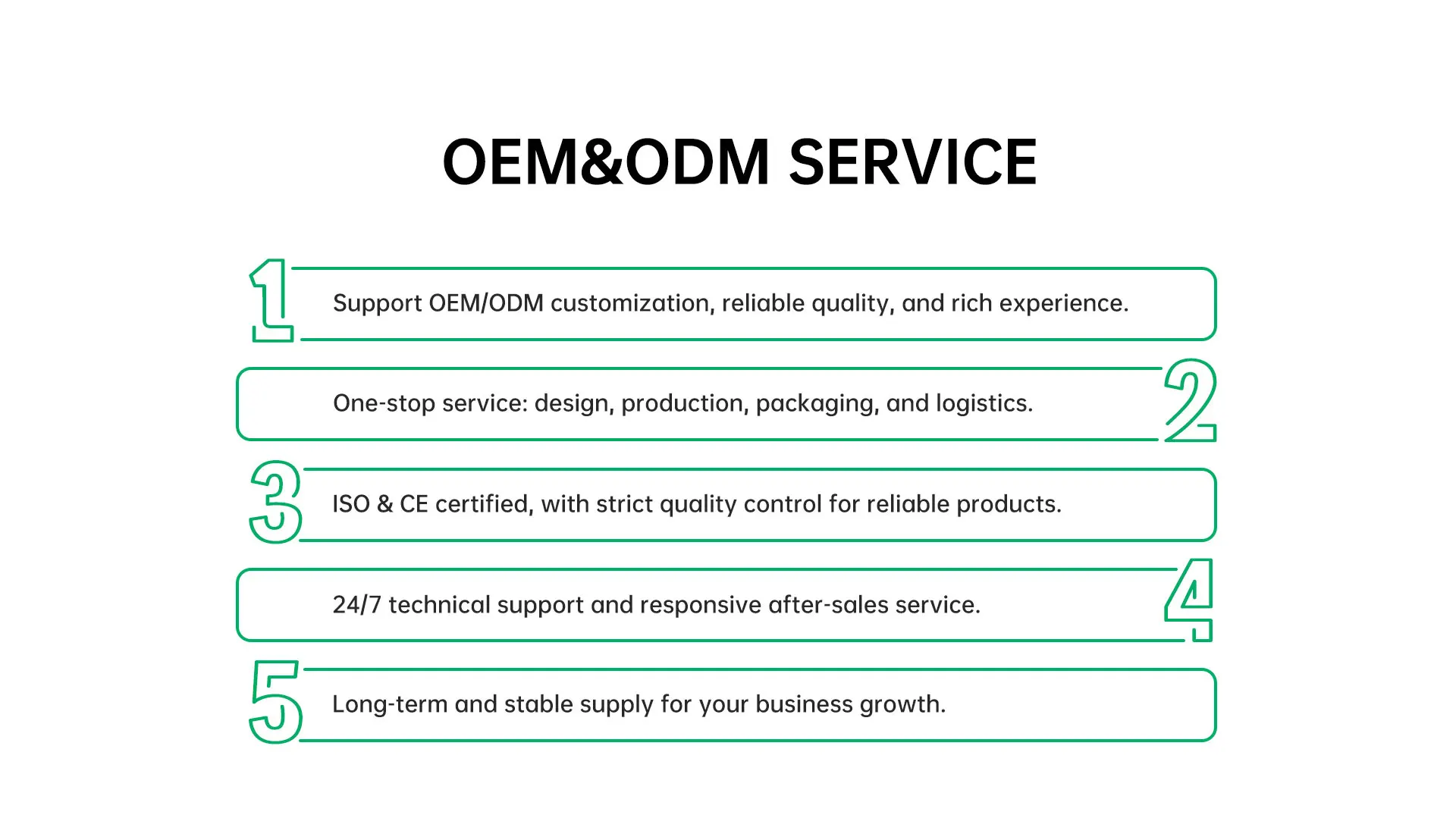 OEM&ODM SERVICE

1 Support OEM/ODM customization, reliable quality, and rich experience.

One-stop service: design, production, packaging, and logistics. 2

3 ISO & CE certified, with strict quality control for reliable products.

24/7 technical support and responsive after-sales service. 4

5 Long-term and stable supply for your business growth.